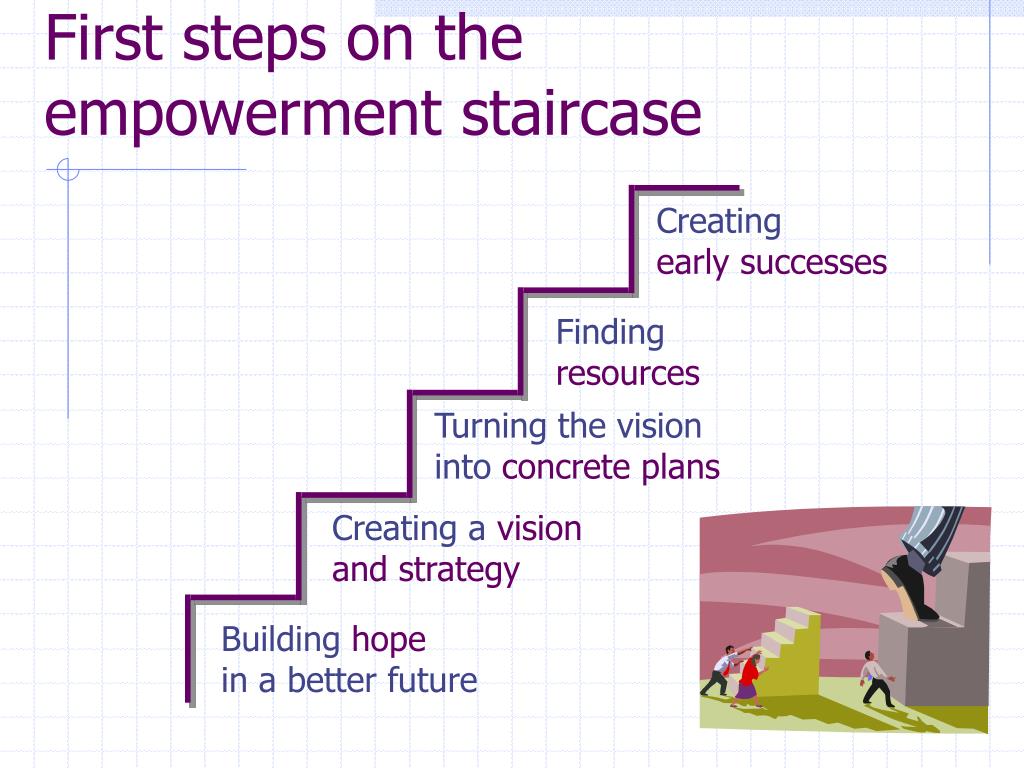 First steps on the empowerment staircase

Creating early successes

Finding resources

Turning the vision into concrete plans

Creating a vision and strategy

Building hope in a better future